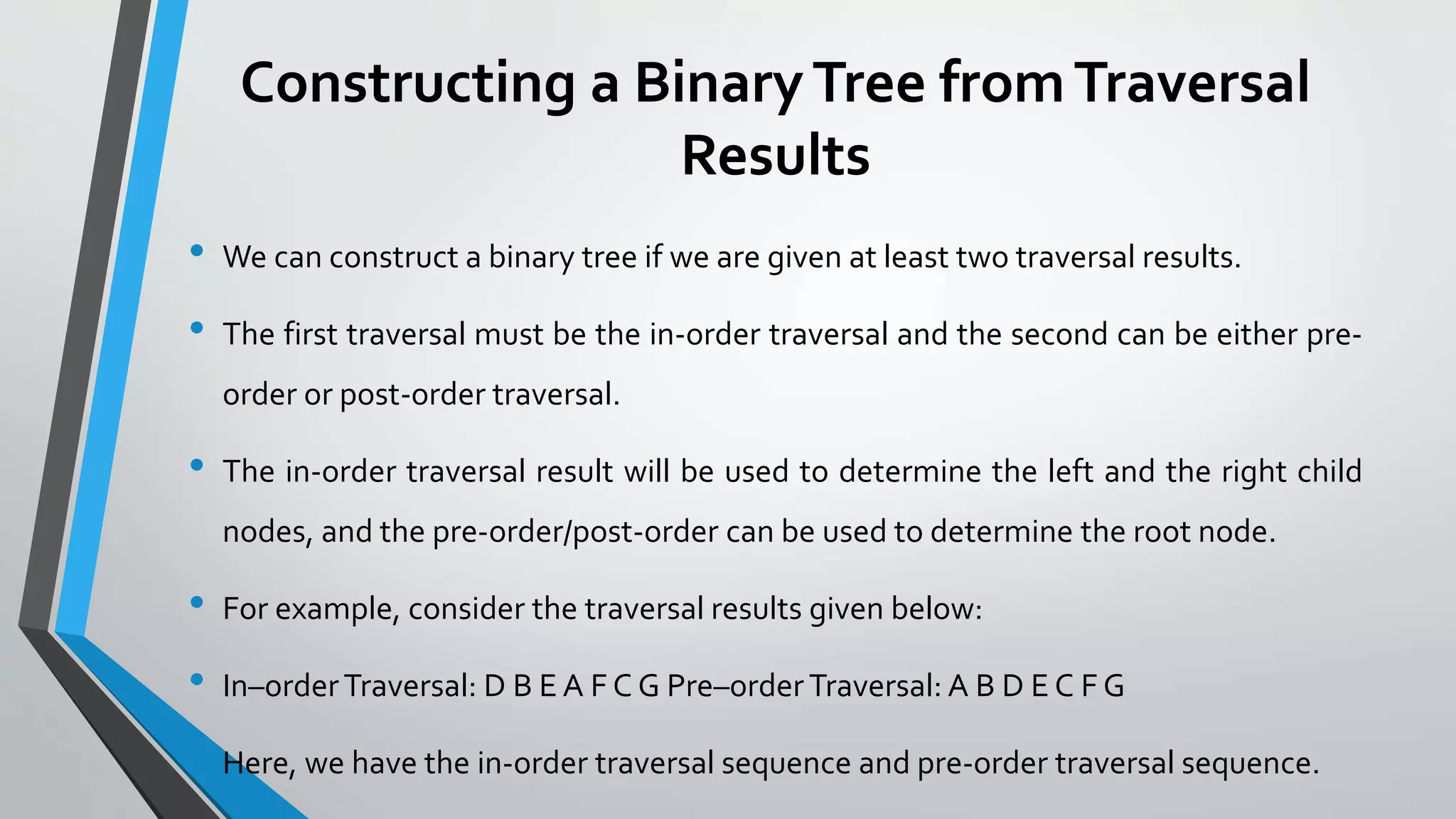 Constructing a Binary Tree from Traversal Results

• We can construct a binary tree if we are given at least two traversal results.

• The first traversal must be the in-order traversal and the second can be either pre-order or post-order traversal.

• The in-order traversal result will be used to determine the left and the right child nodes, and the pre-order/post-order can be used to determine the root node.

• For example, consider the traversal results given below:

• In–order Traversal: D B E A F C G Pre–order Traversal: A B D E C F G

Here, we have the in-order traversal sequence and pre-order traversal sequence.